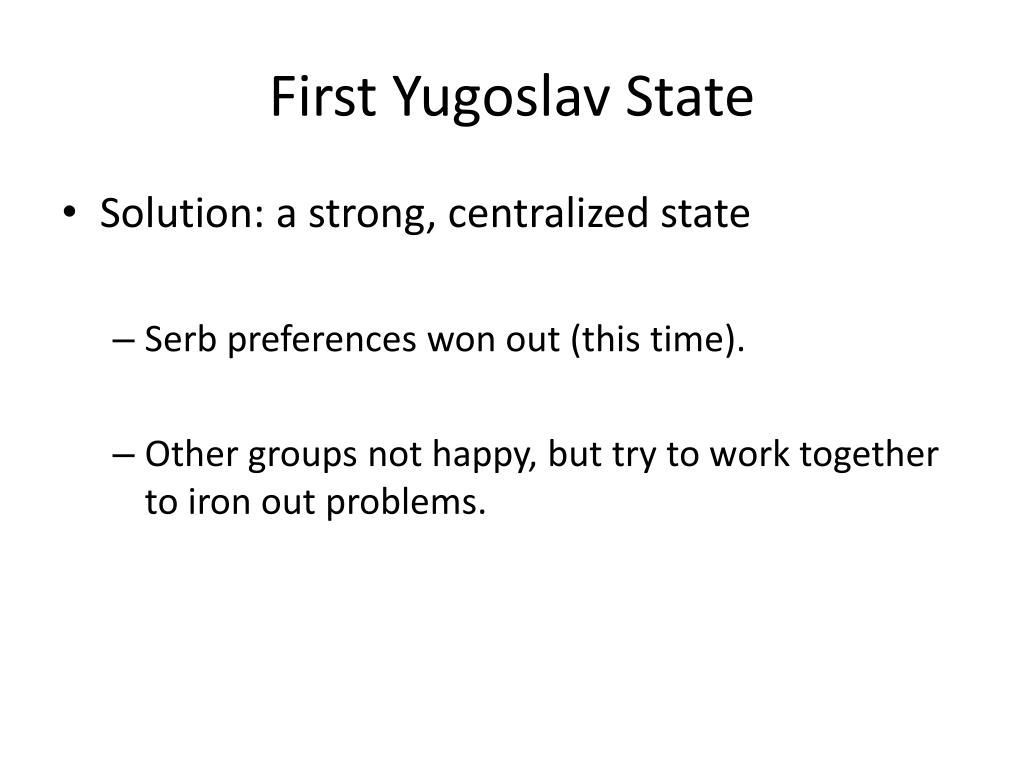 First Yugoslav State

• Solution: a strong, centralized state

– Serb preferences won out (this time).

– Other groups not happy, but try to work together to iron out problems.